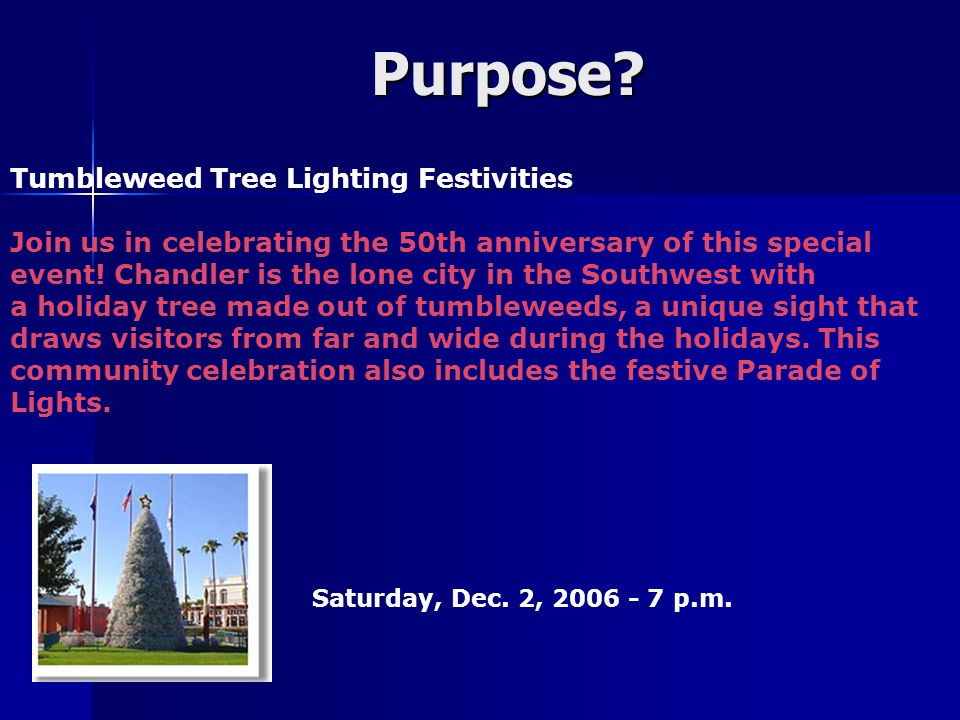 Purpose?

Tumbleweed Tree Lighting Festivities

Join us in celebrating the 50th anniversary of this special event! Chandler is the lone city in the Southwest with a holiday tree made out of tumbleweeds, a unique sight that draws visitors from far and wide during the holidays. This community celebration also includes the festive Parade of Lights.

Saturday, Dec. 2, 2006 - 7 p.m.